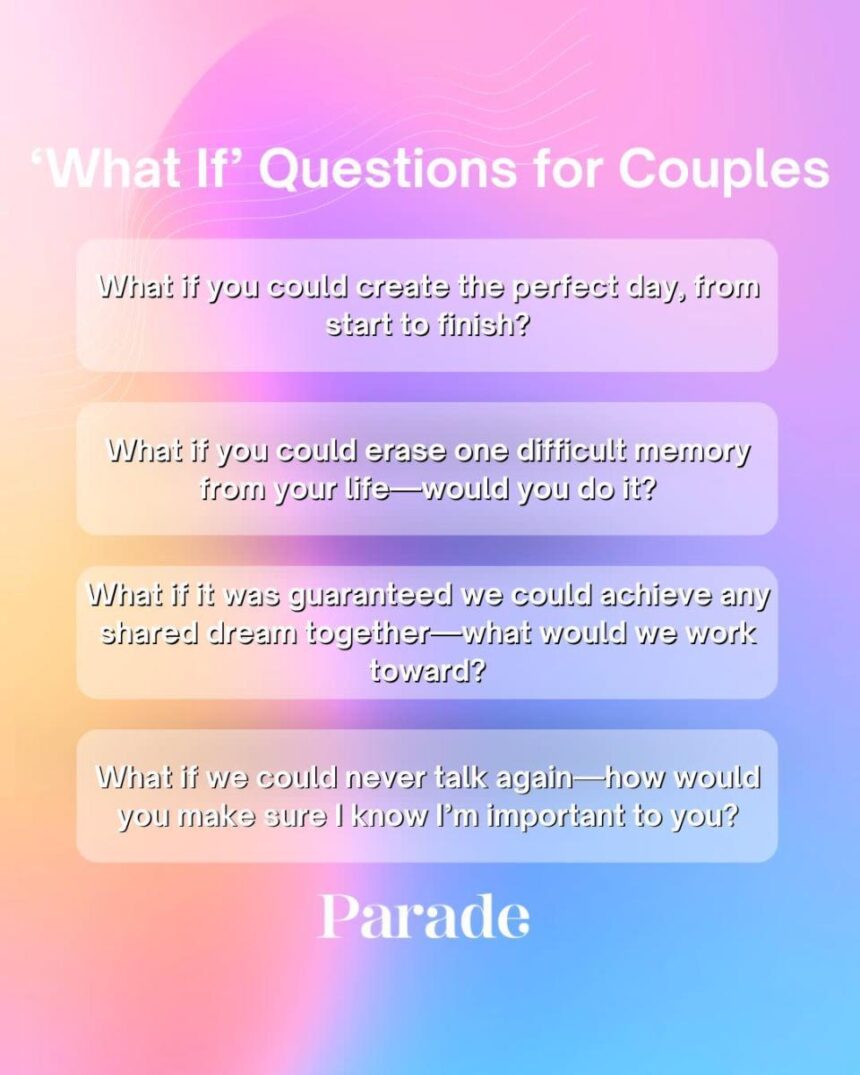 ‘What If’ Questions for Couples

What if you could create the perfect day, from start to finish?

What if you could erase one difficult memory from your life—would you do it?

What if it was guaranteed we could achieve any shared dream together—what would we work toward?

What if we could never talk again—how would you make sure I know I’m important to you?

Parade